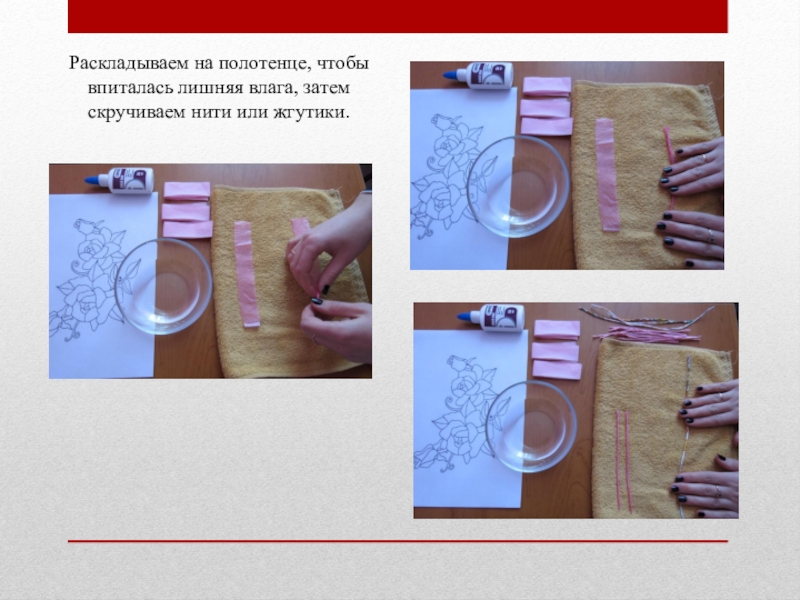 Раскладываем на полотенце, чтобы впиталась лишняя влага, затем скручиваем нити или жгутики.